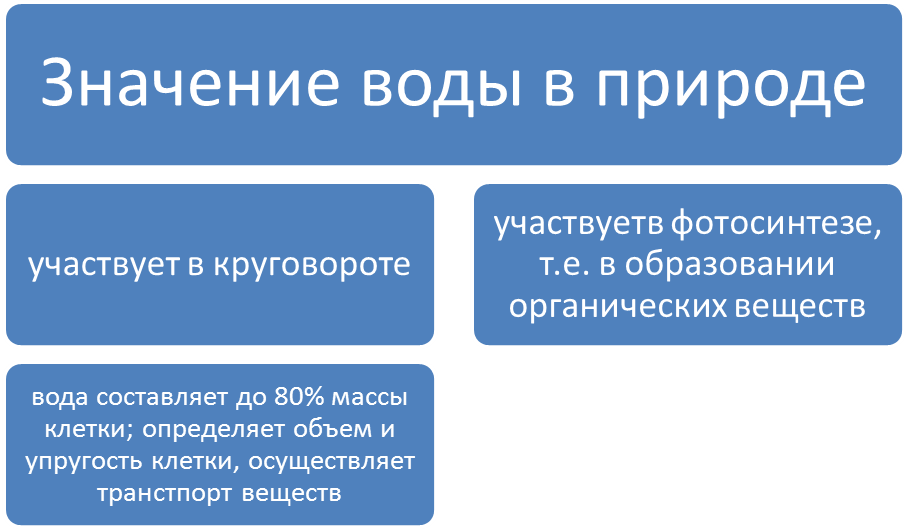 Значение воды в природе

участвует в круговороте

участвуетв фотосинтезе, т.е. в образовании органических веществ

вода составляет до 80% массы клетки; определяет объем и упругость клетки, осуществляет транстпорт веществ